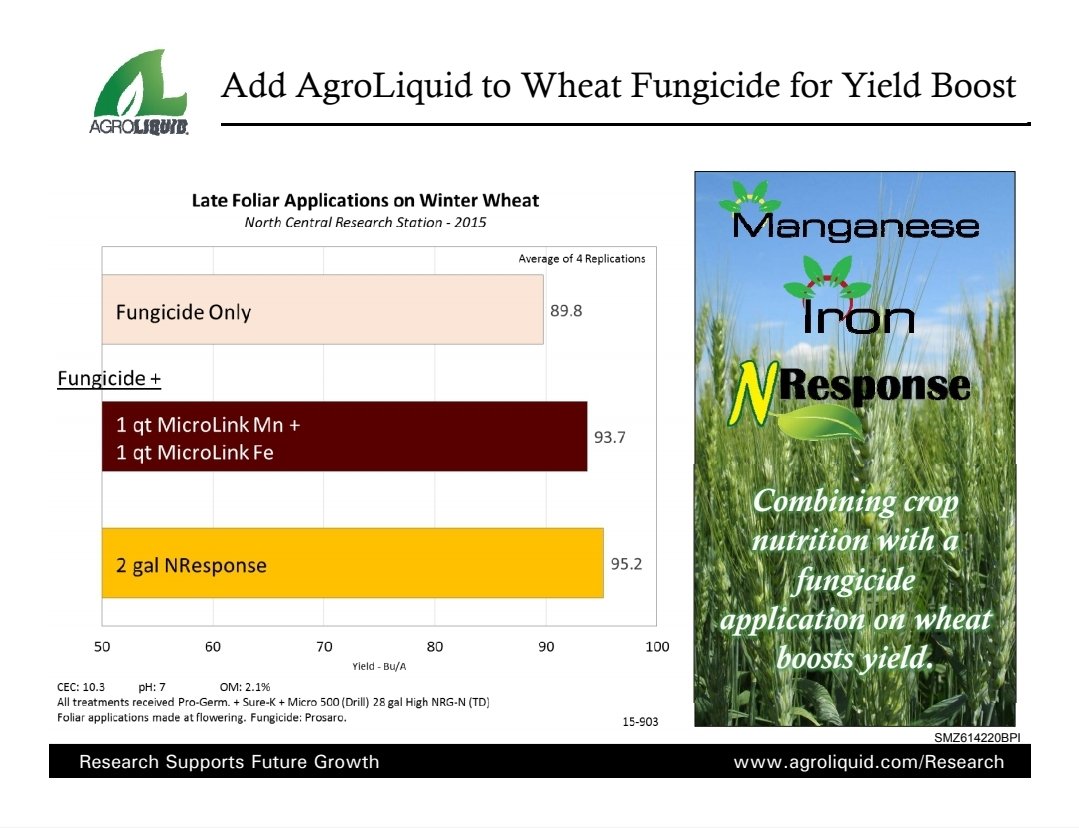 AGROLIQUID

Add AgroLiquid to Wheat Fungicide for Yield Boost

Late Foliar Applications on Winter Wheat
North Central Research Station - 2015

Average of 4 Replications

Fungicide Only 89.8

Fungicide +

1 qt MicroLink Mn + 1 qt MicroLink Fe 93.7

2 gal NResponse 95.2

50 60 70 80 90 100
Yield - Bu/A

CEC: 10.3 pH: 7 OM: 2.1%
All treatments received Pro-Germ. + Sure-K + Micro 500 (Drill) 28 gal High NRG-N (TD)
Foliar applications made at flowering. Fungicide: Prosaro.

15-903

Manganese

Iron

NResponse

Combining crop nutrition with a fungicide application on wheat boosts yield.

SMZ614220BPI

Research Supports Future Growth

www.agroliquid.com/Research